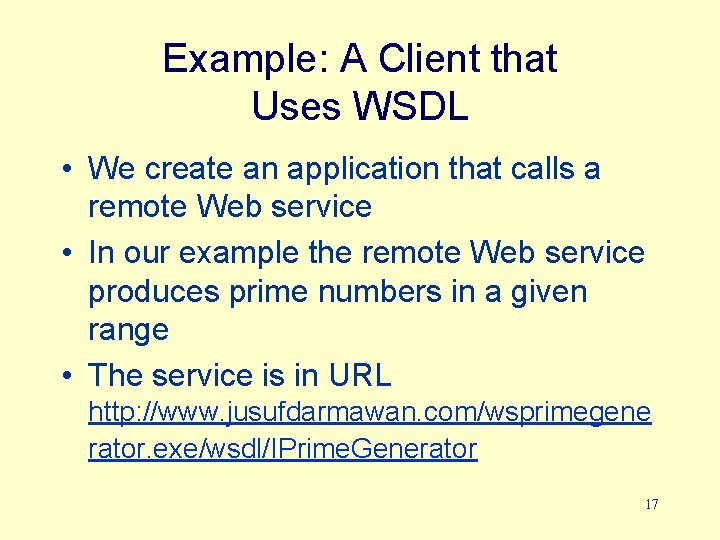 Example: A Client that Uses WSDL

• We create an application that calls a remote Web service

• In our example the remote Web service produces prime numbers in a given range

• The service is in URL http://www.jusufdarmawan.com/wsprimegenerator.exe/wsdl/IPrimeGenerator

17